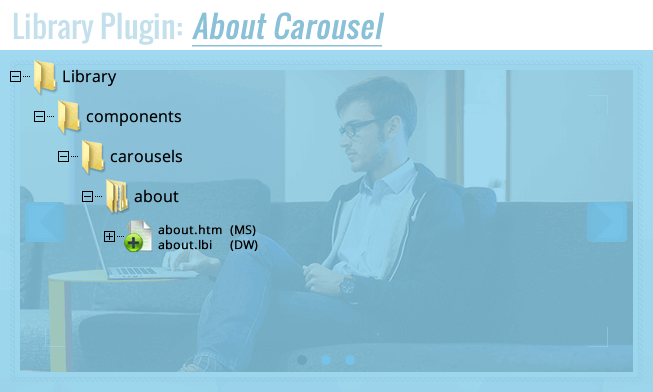 Library Plugin: About Carousel

Library
components
carousels
about
about.htm (MS)
about.lbi (DW)